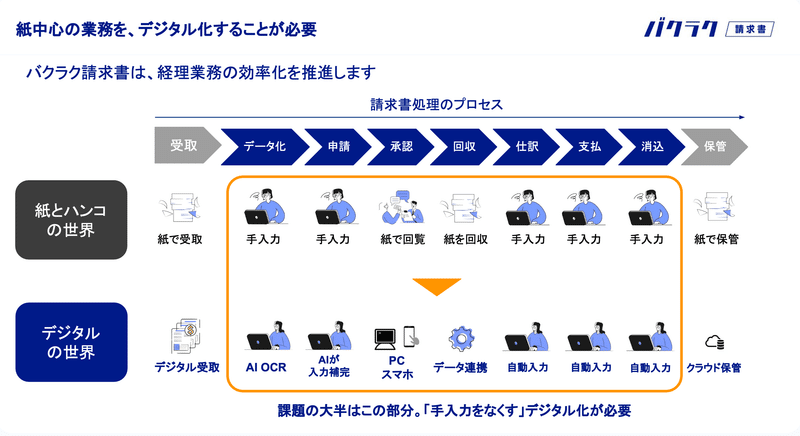 紙中心の業務を、デジタル化することが必要

バクラク 請求書

バクラク請求書は、経理業務の効率化を推進します

請求書処理のプロセス

受取 データ化 申請 承認 回収 仕訳 支払 消込 保管

紙とハンコの世界

紙で受取 手入力 手入力 紙で回覧 紙を回収 手入力 手入力 手入力 紙で保管

デジタルの世界

デジタル受取 AI OCR AIが入力補完 PC スマホ データ連携 自動入力 自動入力 自動入力 クラウド保管

課題の大半はこの部分。「手入力をなくす」デジタル化が必要